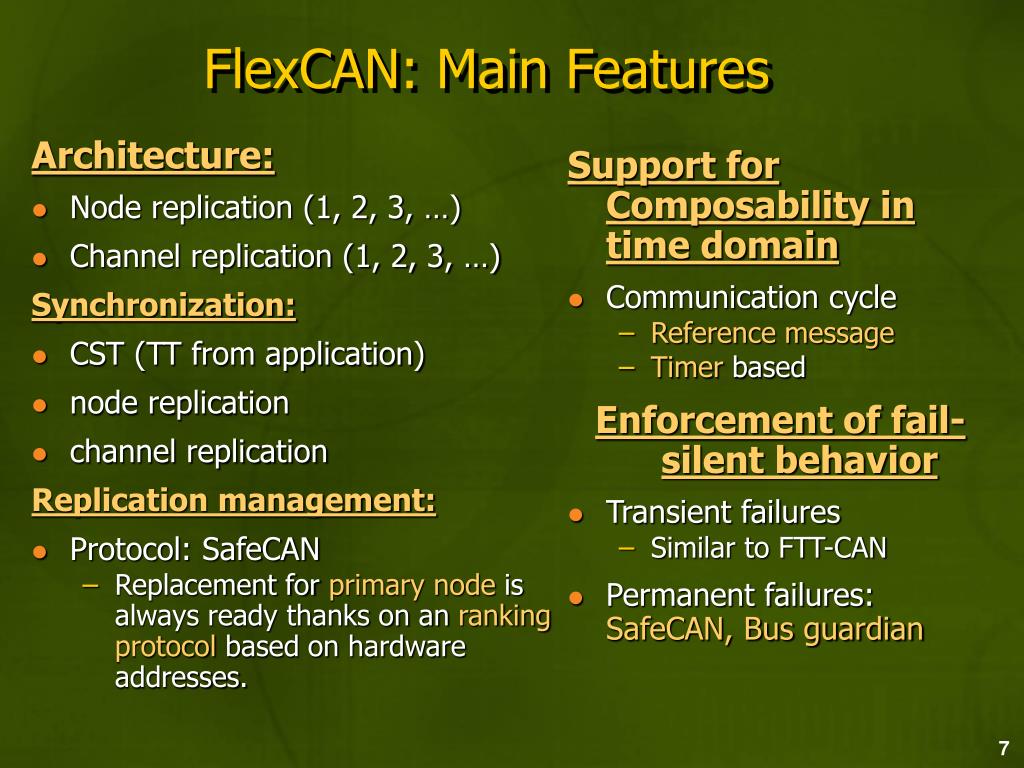 FlexCAN: Main Features

Architecture:

- Node replication (1, 2, 3, …)
- Channel replication (1, 2, 3, …)

Synchronization:

- CST (TT from application)
- node replication
- channel replication

Replication management:

- Protocol: SafeCAN
  – Replacement for primary node is always ready thanks on an ranking protocol based on hardware addresses.

Support for Composability in time domain

- Communication cycle
  – Reference message
  – Timer based

Enforcement of fail-silent behavior

- Transient failures
  – Similar to FTT-CAN
- Permanent failures: SafeCAN, Bus guardian

7